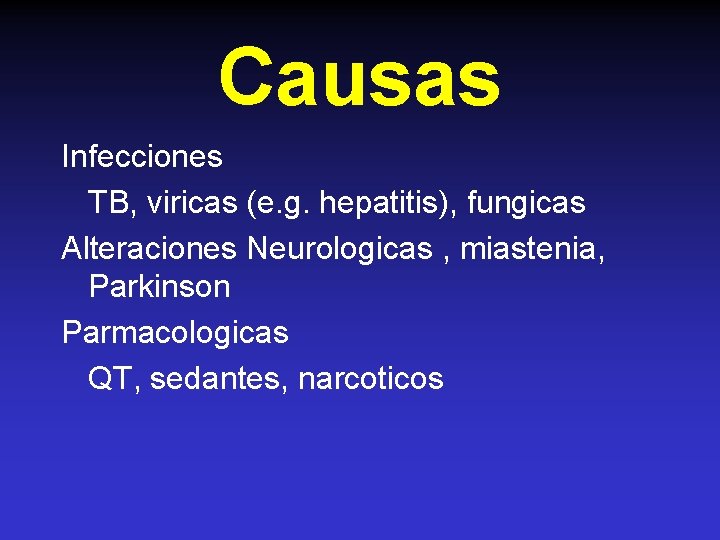 Causas

Infecciones

TB, viricas (e.g. hepatitis), fungicas

Alteraciones Neurologicas , miastenia, Parkinson

Parmacologicas

QT, sedantes, narcoticos